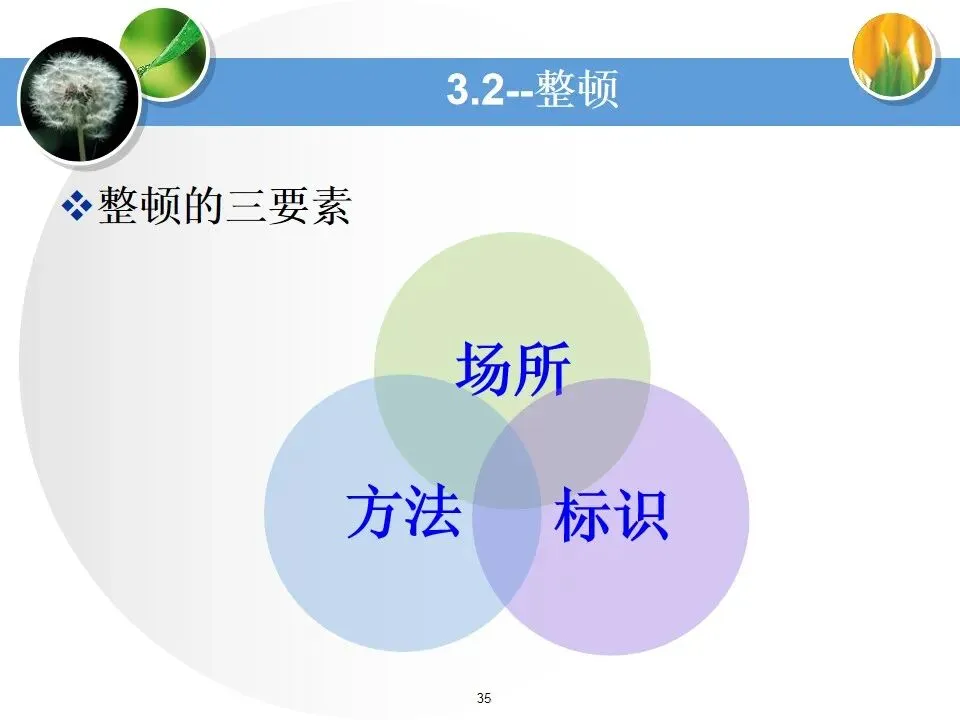 3.2--整顿

❖整顿的三要素

场所

方法

标识

35